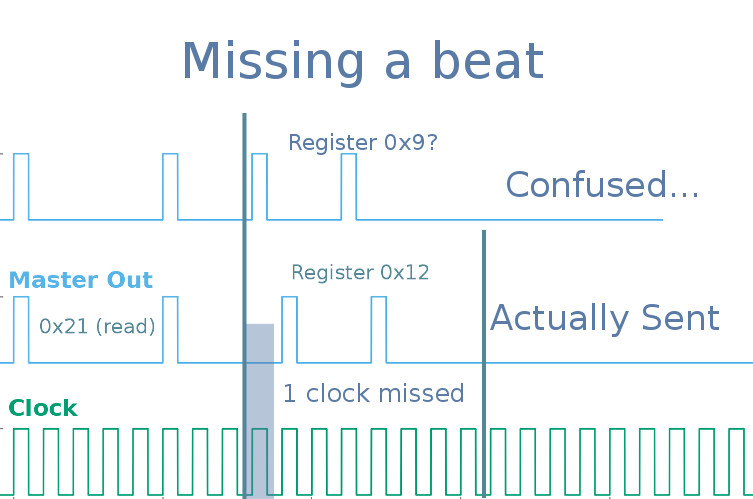 Missing a beat

Register 0x9?

Confused...

Master Out

Register 0x12

0x21 (read)

Actually Sent

1 clock missed

Clock